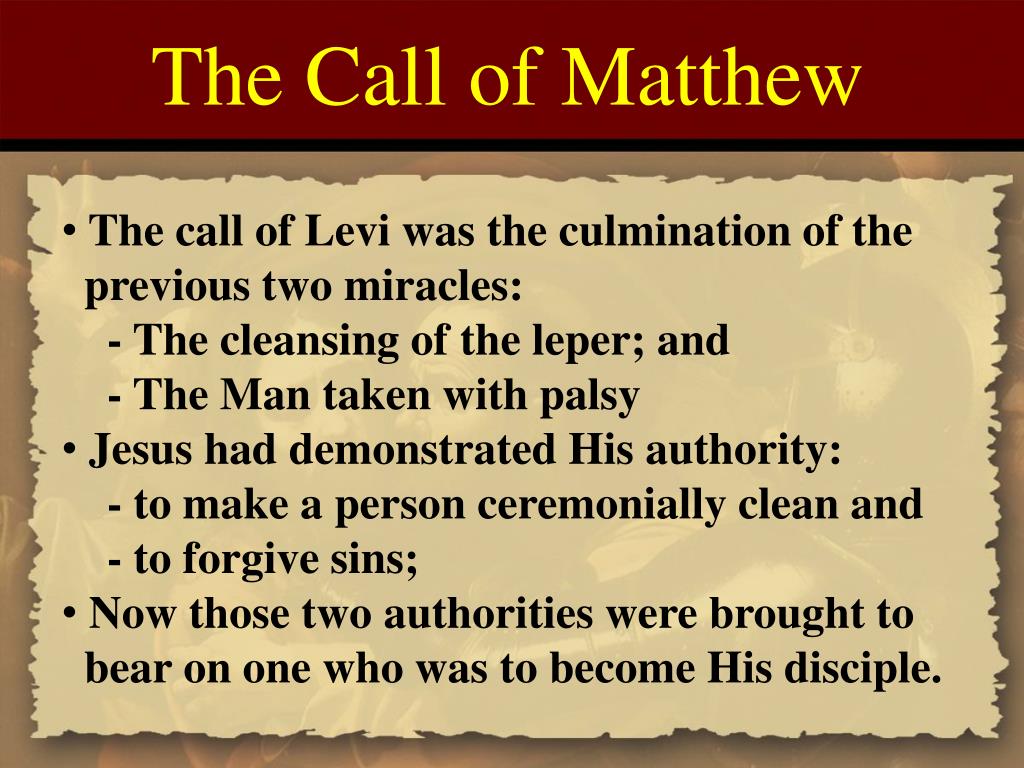 The Call of Matthew

• The call of Levi was the culmination of the previous two miracles:
- The cleansing of the leper; and
- The Man taken with palsy
• Jesus had demonstrated His authority:
- to make a person ceremonially clean and
- to forgive sins;
• Now those two authorities were brought to bear on one who was to become His disciple.